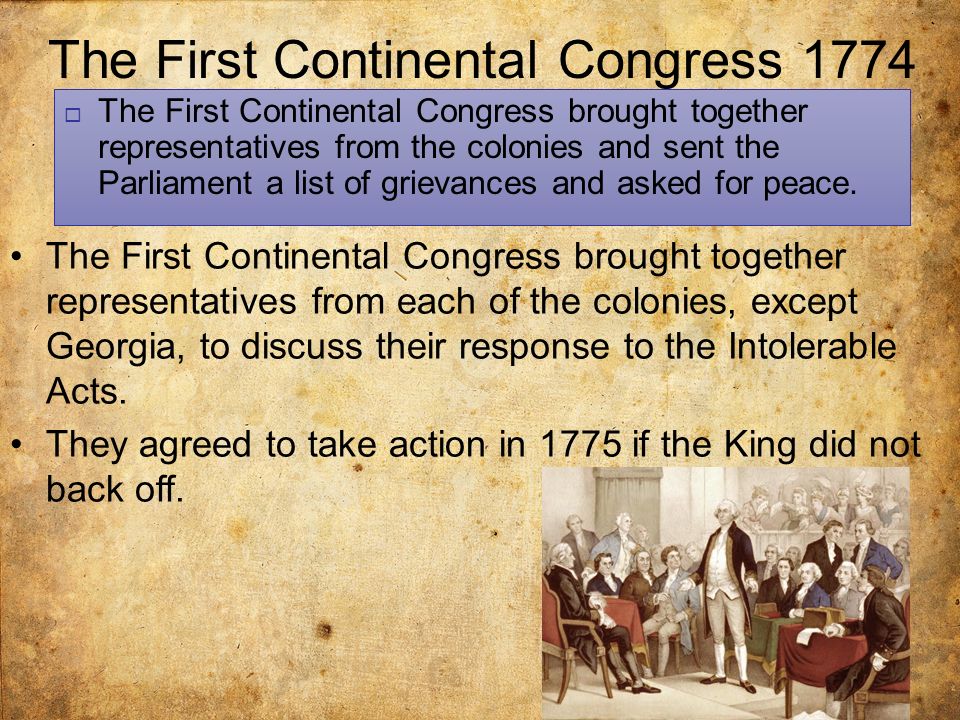 The First Continental Congress 1774

□ The First Continental Congress brought together representatives from the colonies and sent the Parliament a list of grievances and asked for peace.

• The First Continental Congress brought together representatives from each of the colonies, except Georgia, to discuss their response to the Intolerable Acts.

• They agreed to take action in 1775 if the King did not back off.